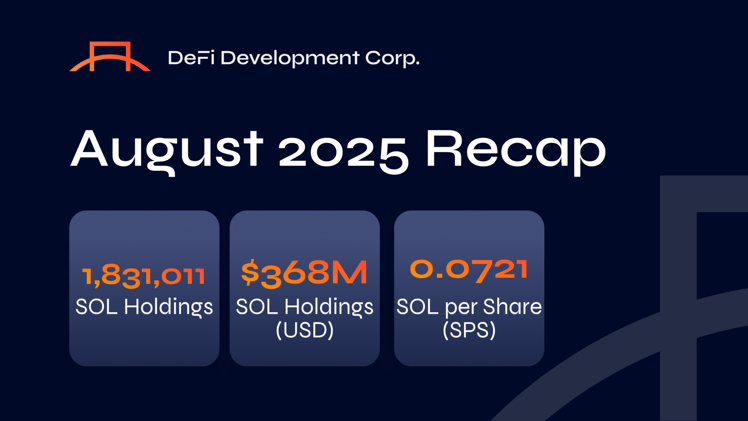 DeFi Development Corp.

August 2025 Recap

1,831,011
SOL Holdings

$368M
SOL Holdings (USD)

0.0721
SOL per Share (SPS)